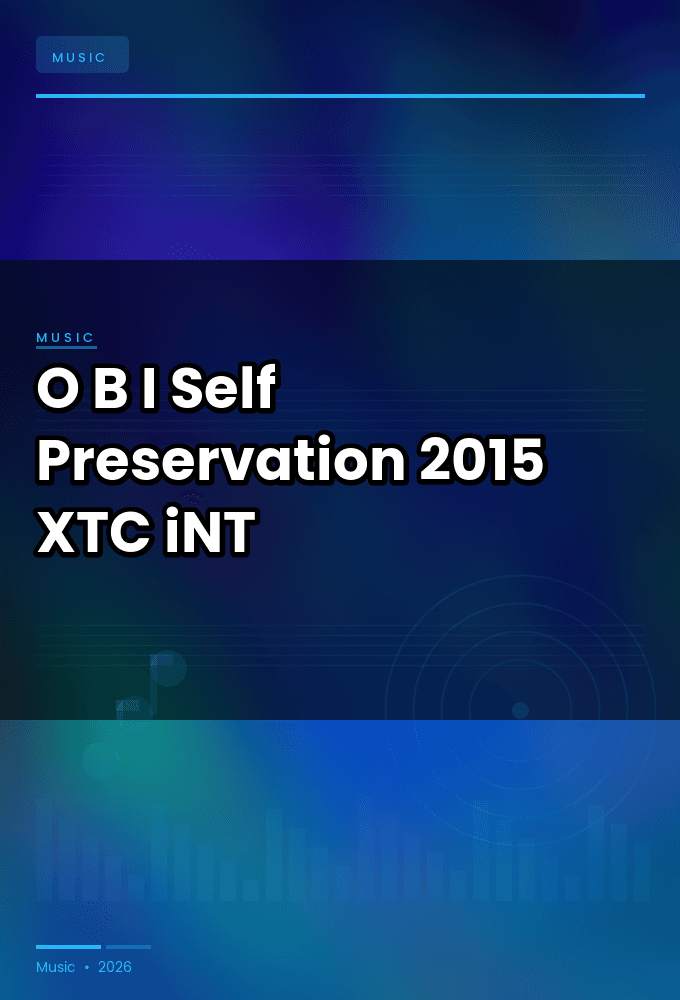 MUSIC

MUSIC

O B I Self Preservation 2015 XTC iNT

Music • 2026